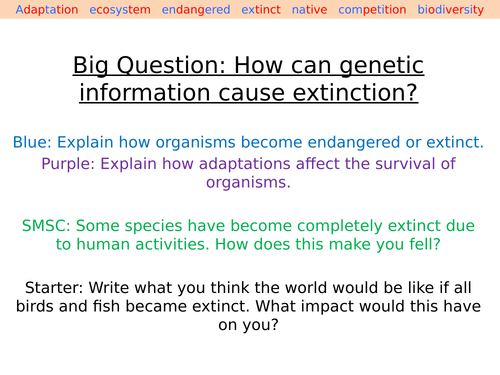 Adaptation ecosystem endangered extinct native competition biodiversity

Big Question: How can genetic information cause extinction?

Blue: Explain how organisms become endangered or extinct.

Purple: Explain how adaptations affect the survival of organisms.

SMSC: Some species have become completely extinct due to human activities. How does this make you fell?

Starter: Write what you think the world would be like if all birds and fish became extinct. What impact would this have on you?